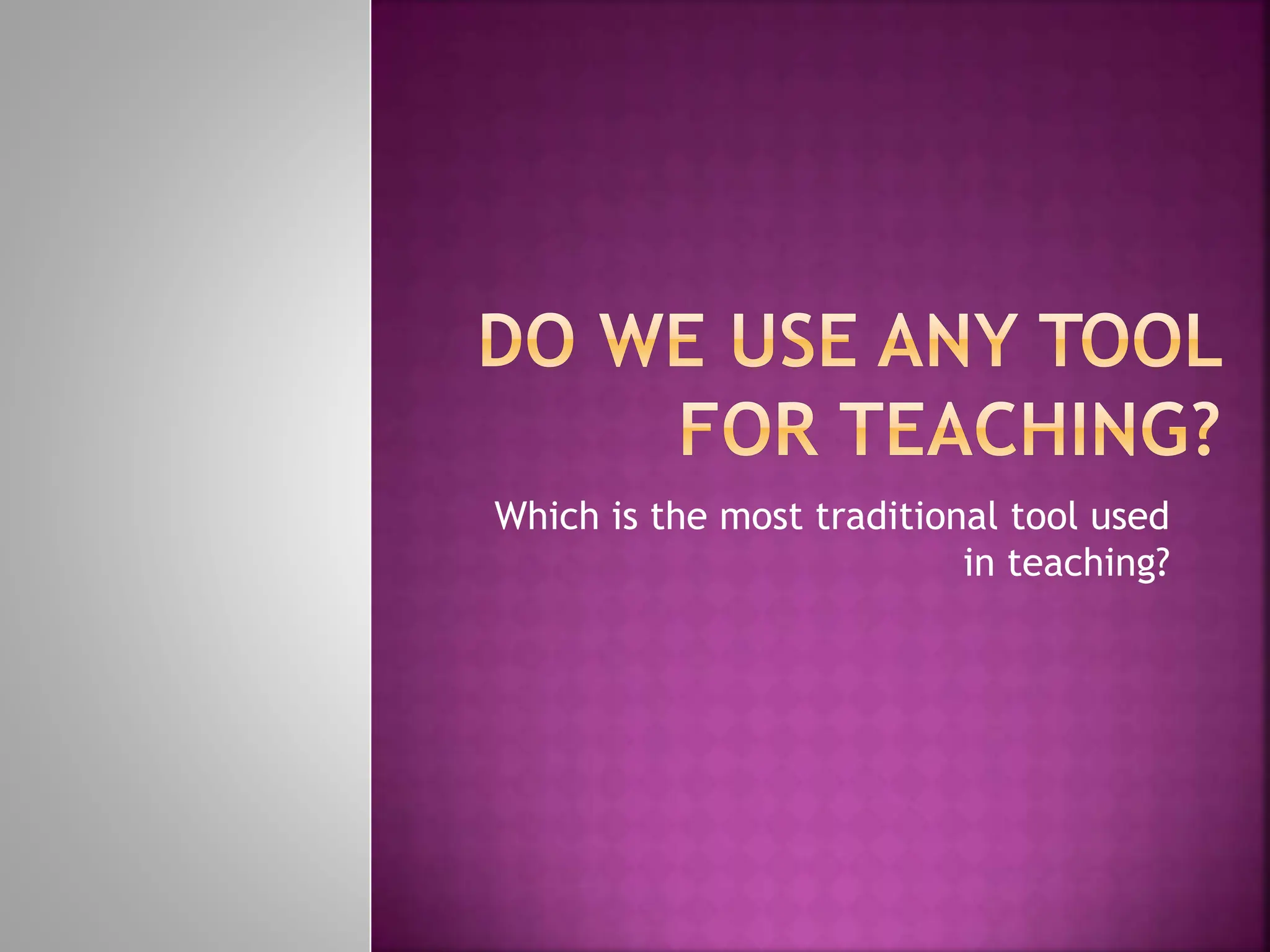 DO WE USE ANY TOOL FOR TEACHING?

Which is the most traditional tool used in teaching?